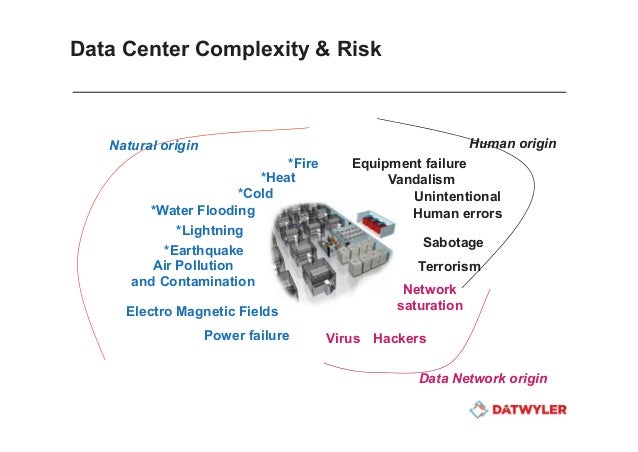 Data Center Complexity & Risk

Natural origin

*Fire
*Heat
*Cold
*Water Flooding
*Lightning
*Earthquake
Air Pollution and Contamination

Electro Magnetic Fields

Power failure

Human origin

Equipment failure
Vandalism
Unintentional Human errors

Sabotage

Terrorism

Network saturation

Virus Hackers

Data Network origin

DATWYLER